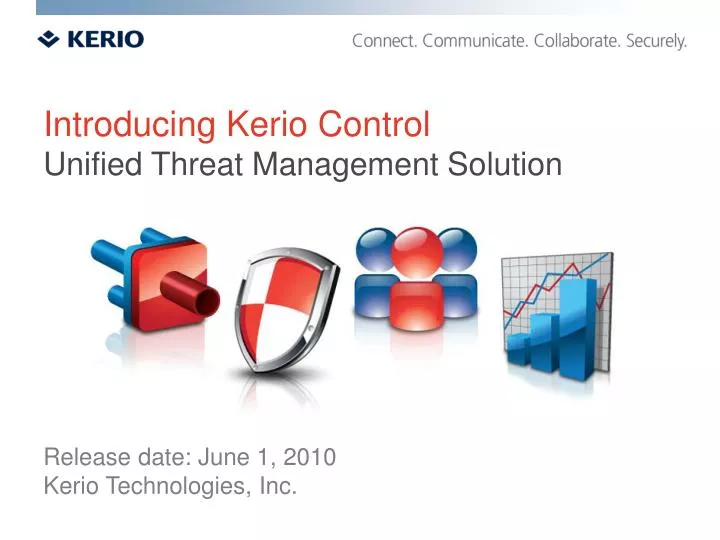 KERIO

Connect. Communicate. Collaborate. Securely.

Introducing Kerio Control
Unified Threat Management Solution

Release date: June 1, 2010
Kerio Technologies, Inc.